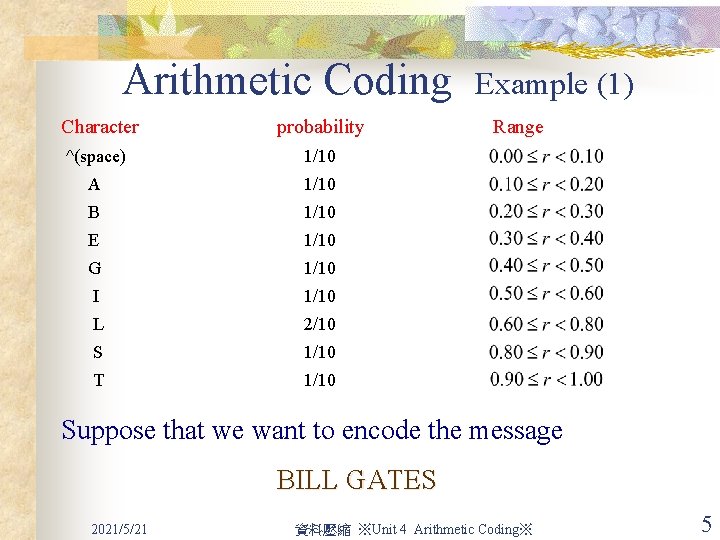 Arithmetic Coding Example (1)

| Character | probability | Range |
|---|---|---|
| ^(space) | 1/10 | $0.00 \le r < 0.10$ |
| A | 1/10 | $0.10 \le r < 0.20$ |
| B | 1/10 | $0.20 \le r < 0.30$ |
| E | 1/10 | $0.30 \le r < 0.40$ |
| G | 1/10 | $0.40 \le r < 0.50$ |
| I | 1/10 | $0.50 \le r < 0.60$ |
| L | 2/10 | $0.60 \le r < 0.80$ |
| S | 1/10 | $0.80 \le r < 0.90$ |
| T | 1/10 | $0.90 \le r < 1.00$ |

Suppose that we want to encode the message

BILL GATES

2021/5/21 資料壓縮 ※Unit 4 Arithmetic Coding※ 5